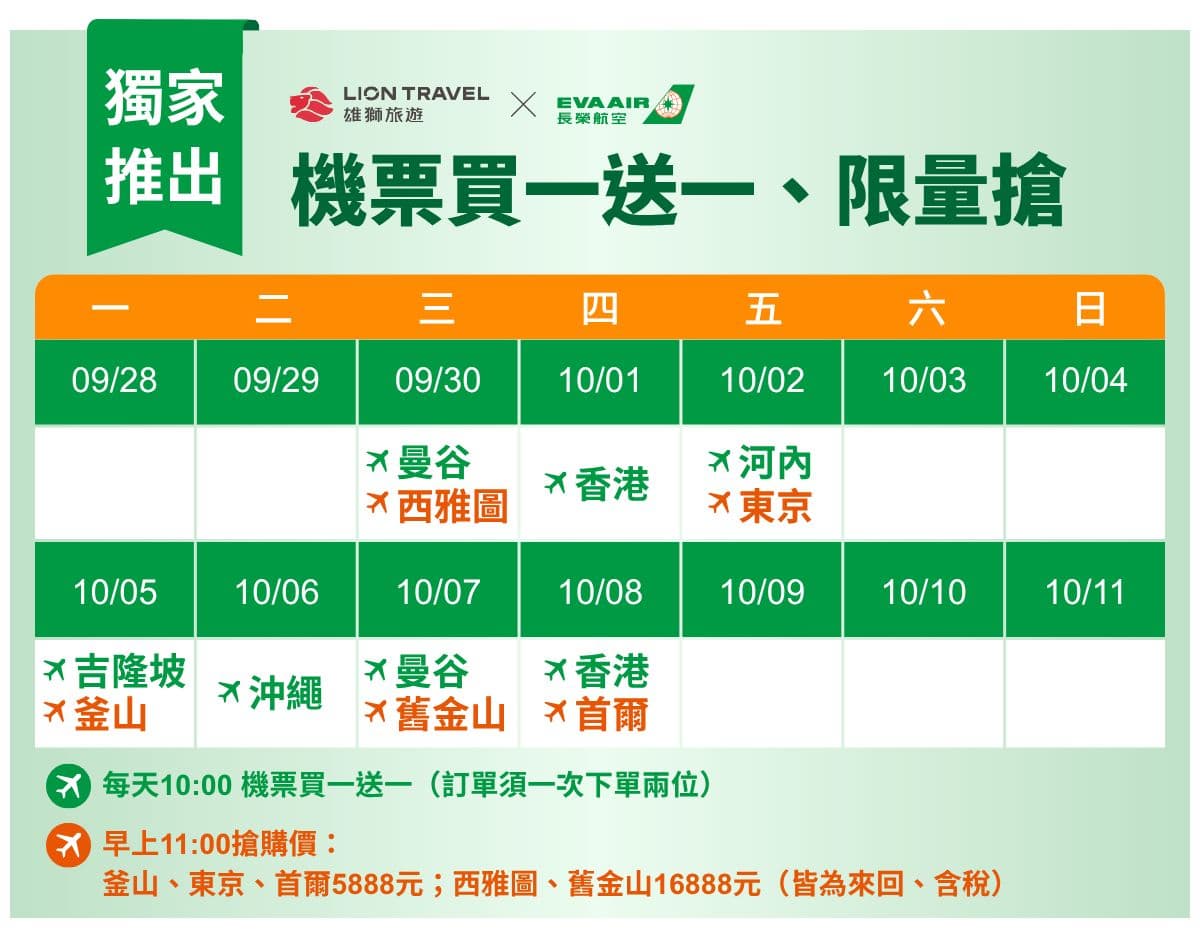 獨家推出

LION TRAVEL 雄獅旅遊 × EVA AIR 長榮航空

機票買一送一、限量搶

| 一 | 二 | 三 | 四 | 五 | 六 | 日 |
|---|---|---|---|---|---|---|
| 09/28 | 09/29 | 09/30 | 10/01 | 10/02 | 10/03 | 10/04 |
| | | 曼谷 西雅圖 | 香港 | 河內 東京 | | |
| 10/05 | 10/06 | 10/07 | 10/08 | 10/09 | 10/10 | 10/11 |
| 吉隆坡 釜山 | 沖繩 | 曼谷 舊金山 | 香港 首爾 | | | |

每天10:00 機票買一送一（訂單須一次下單兩位）

早上11:00搶購價：
釜山、東京、首爾5888元；西雅圖、舊金山16888元（皆為來回、含稅）